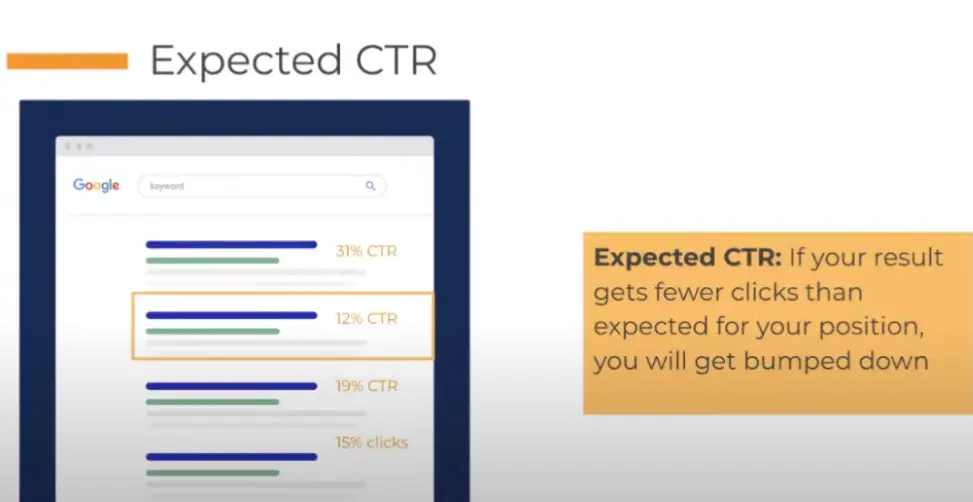 Expected CTR

Google

keyword

31% CTR

12% CTR

19% CTR

15% clicks

**Expected CTR:** If your result gets fewer clicks than expected for your position, you will get bumped down